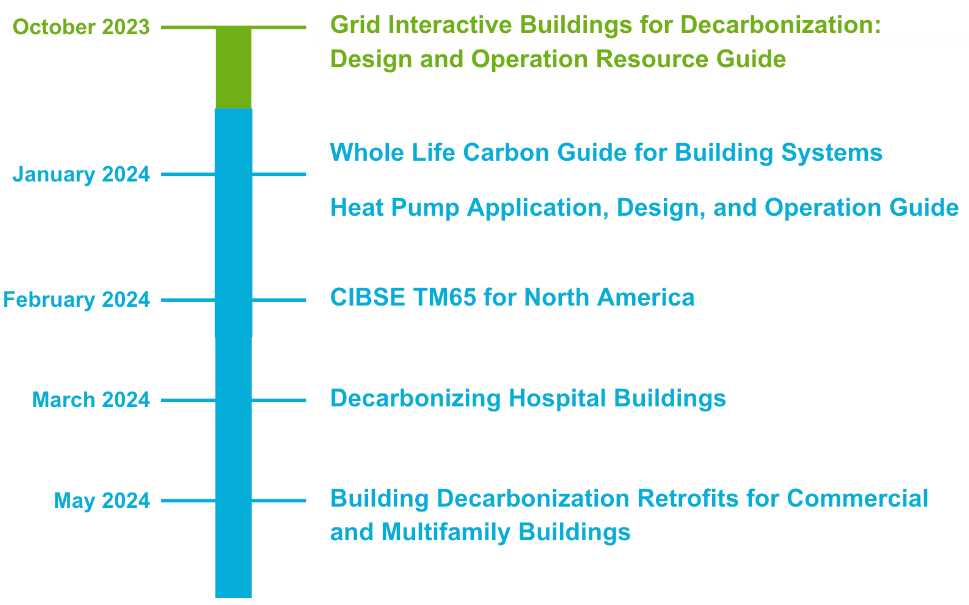 October 2023

Grid Interactive Buildings for Decarbonization: Design and Operation Resource Guide

January 2024

Whole Life Carbon Guide for Building Systems

Heat Pump Application, Design, and Operation Guide

February 2024

CIBSE TM65 for North America

March 2024

Decarbonizing Hospital Buildings

May 2024

Building Decarbonization Retrofits for Commercial and Multifamily Buildings